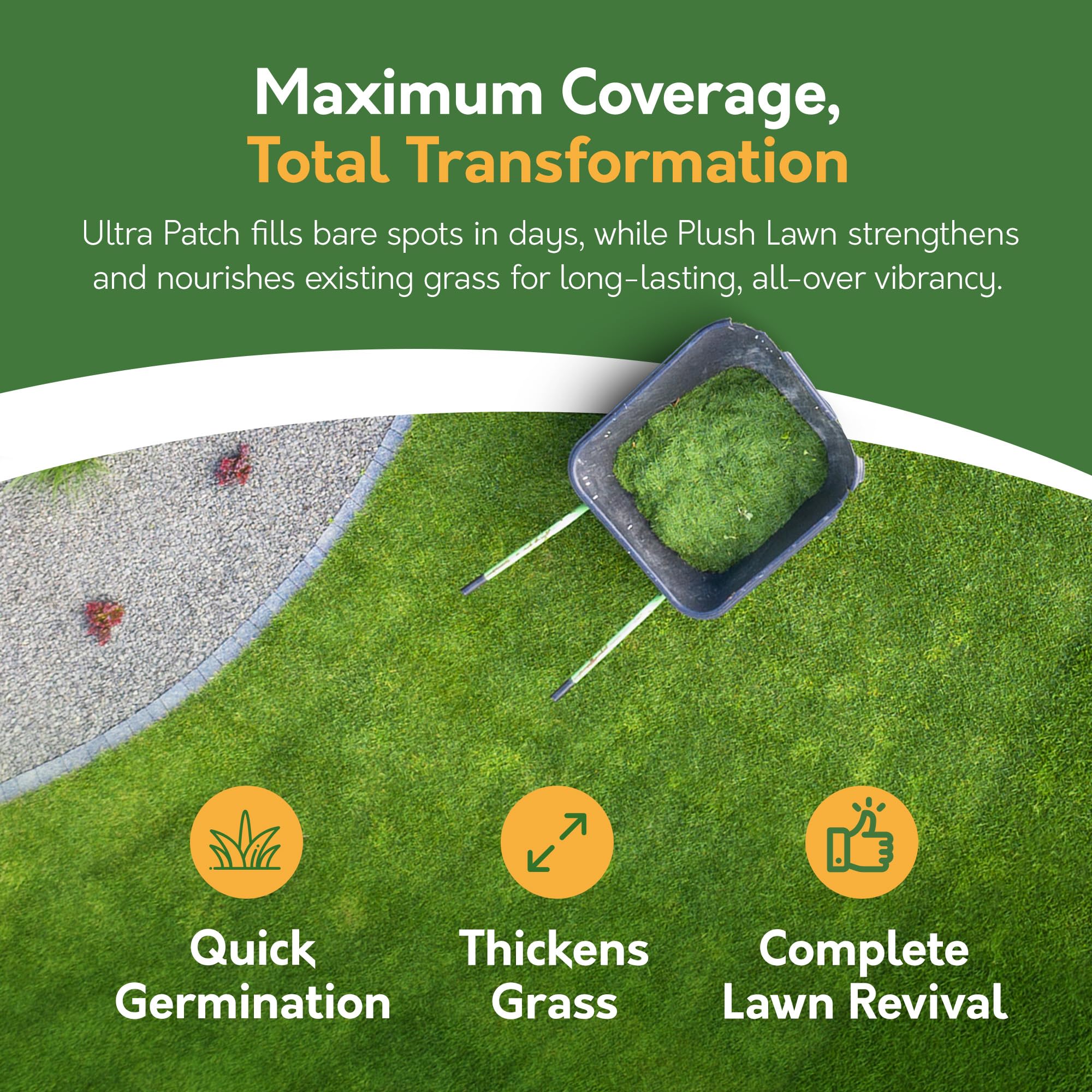 Maximum Coverage,
Total Transformation

Ultra Patch fills bare spots in days, while Plush Lawn strengthens and nourishes existing grass for long-lasting, all-over vibrancy.

Quick Germination

Thickens Grass

Complete Lawn Revival